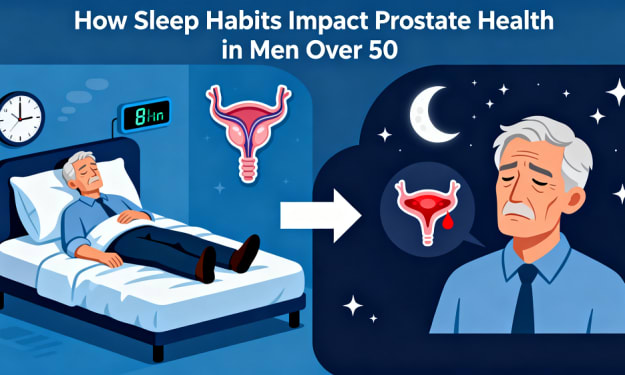 How Sleep Habits Impact Prostate Health in Men Over 50

8hn